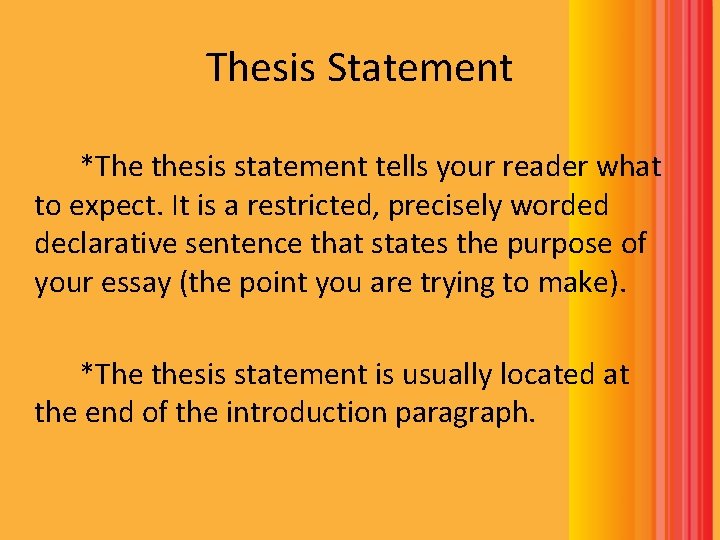 Thesis Statement

*The thesis statement tells your reader what to expect. It is a restricted, precisely worded declarative sentence that states the purpose of your essay (the point you are trying to make).

*The thesis statement is usually located at the end of the introduction paragraph.